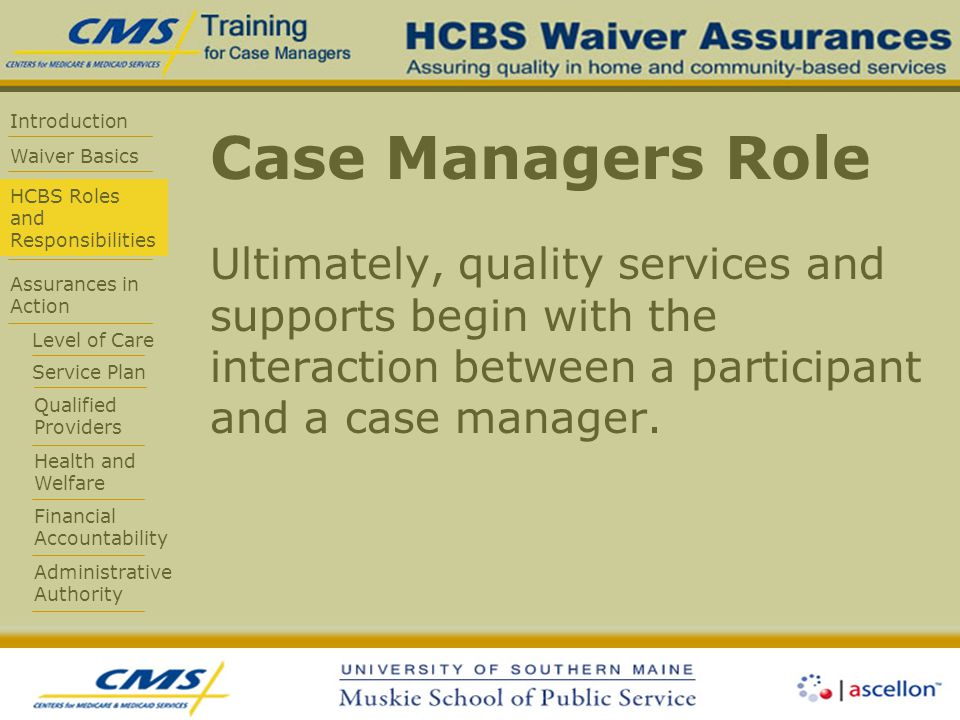 CMS
CENTERS for MEDICARE & MEDICAID SERVICES
Training for Case Managers

HCBS Waiver Assurances
Assuring quality in home and community-based services

Introduction
Waiver Basics
HCBS Roles and Responsibilities
Assurances in Action
Level of Care
Service Plan
Qualified Providers
Health and Welfare
Financial Accountability
Administrative Authority

Case Managers Role

Ultimately, quality services and supports begin with the interaction between a participant and a case manager.

CMS
CENTERS for MEDICARE & MEDICAID SERVICES

UNIVERSITY OF SOUTHERN MAINE
Muskie School of Public Service

ascellon™